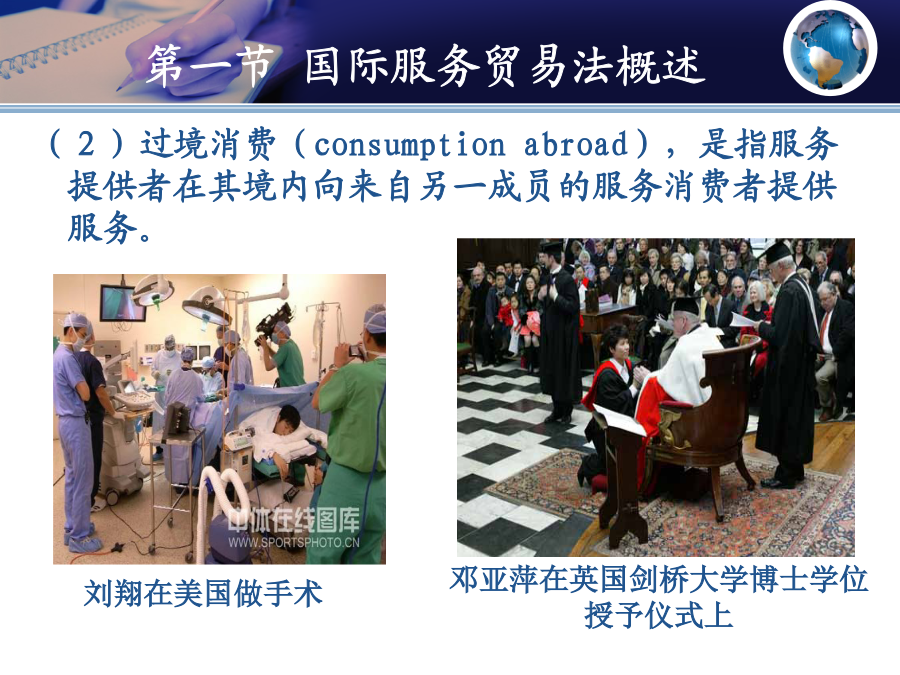 第一节 国际服务贸易法概述

（2）过境消费（consumption abroad），是指服务提供者在其境内向来自另一成员的服务消费者提供服务。

中体在线图库
WWW.SPORTSPHOTO.CN

刘翔在美国做手术

邓亚萍在英国剑桥大学博士学位授予仪式上